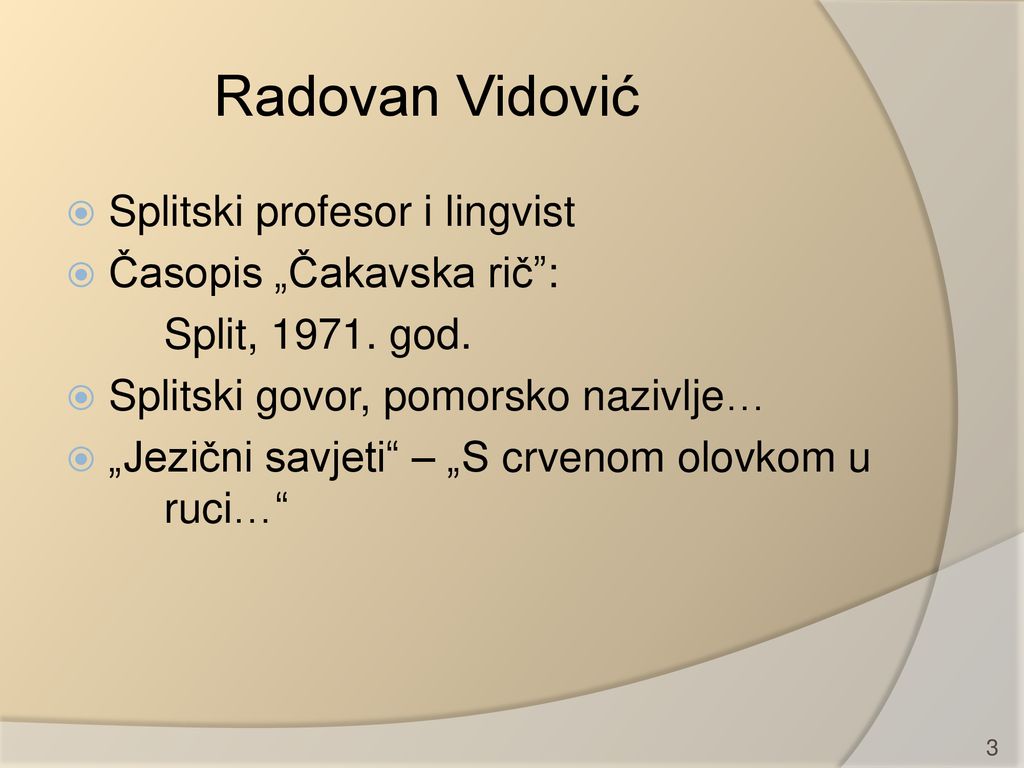 Radovan Vidović

Splitski profesor i lingvist

Časopis „Čakavska rič”: Split, 1971. god.

Splitski govor, pomorsko nazivlje…

„Jezični savjeti“ – „S crvenom olovkom u ruci…“

3